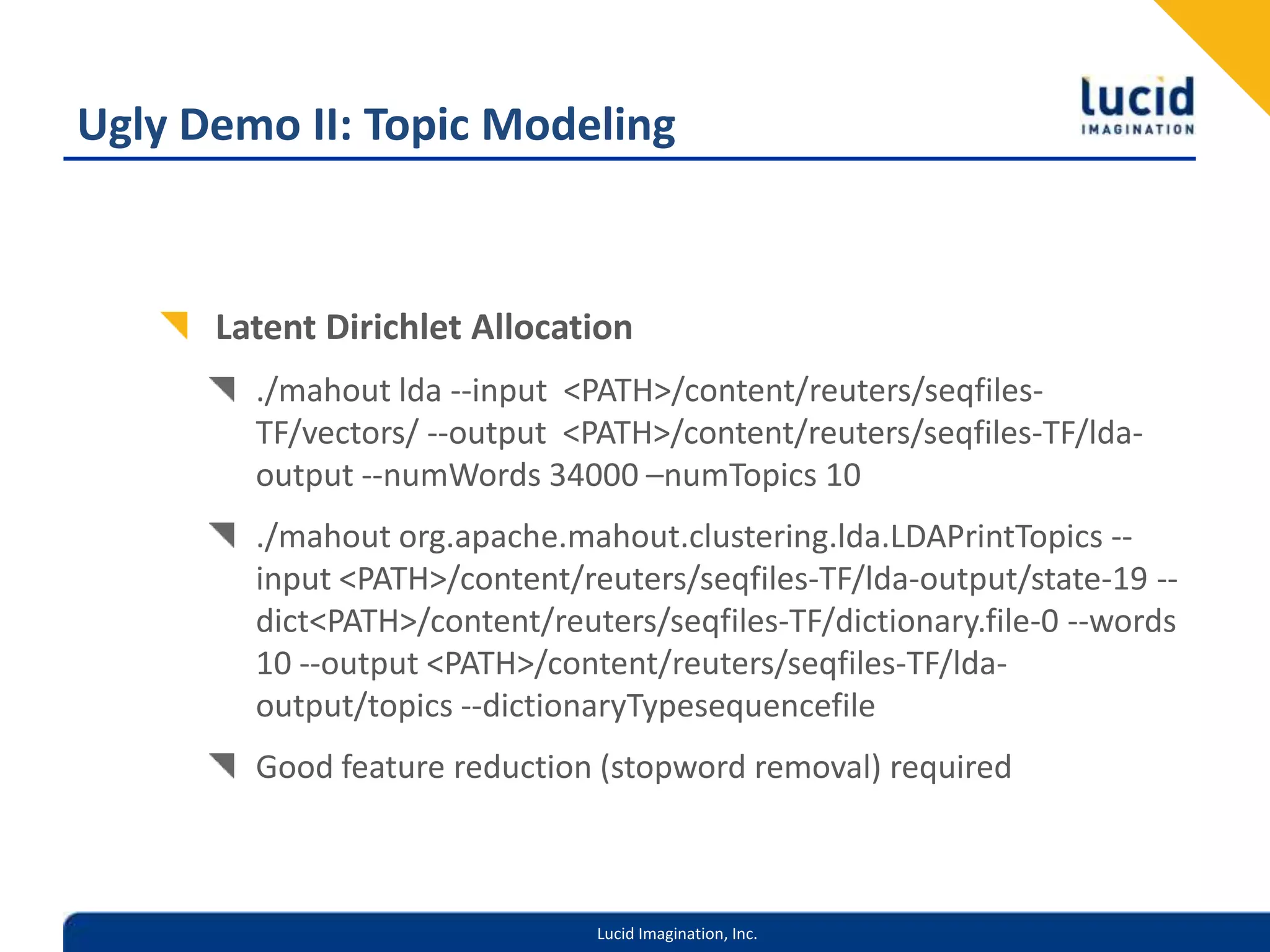 Ugly Demo II: Topic Modeling

lucid
IMAGINATION

Latent Dirichlet Allocation

./mahout lda --input <PATH>/content/reuters/seqfiles-TF/vectors/ --output <PATH>/content/reuters/seqfiles-TF/lda-output --numWords 34000 –numTopics 10

./mahout org.apache.mahout.clustering.lda.LDAPrintTopics --input <PATH>/content/reuters/seqfiles-TF/lda-output/state-19 --dict<PATH>/content/reuters/seqfiles-TF/dictionary.file-0 --words 10 --output <PATH>/content/reuters/seqfiles-TF/lda-output/topics --dictionaryTypesequencefile

Good feature reduction (stopword removal) required

Lucid Imagination, Inc.